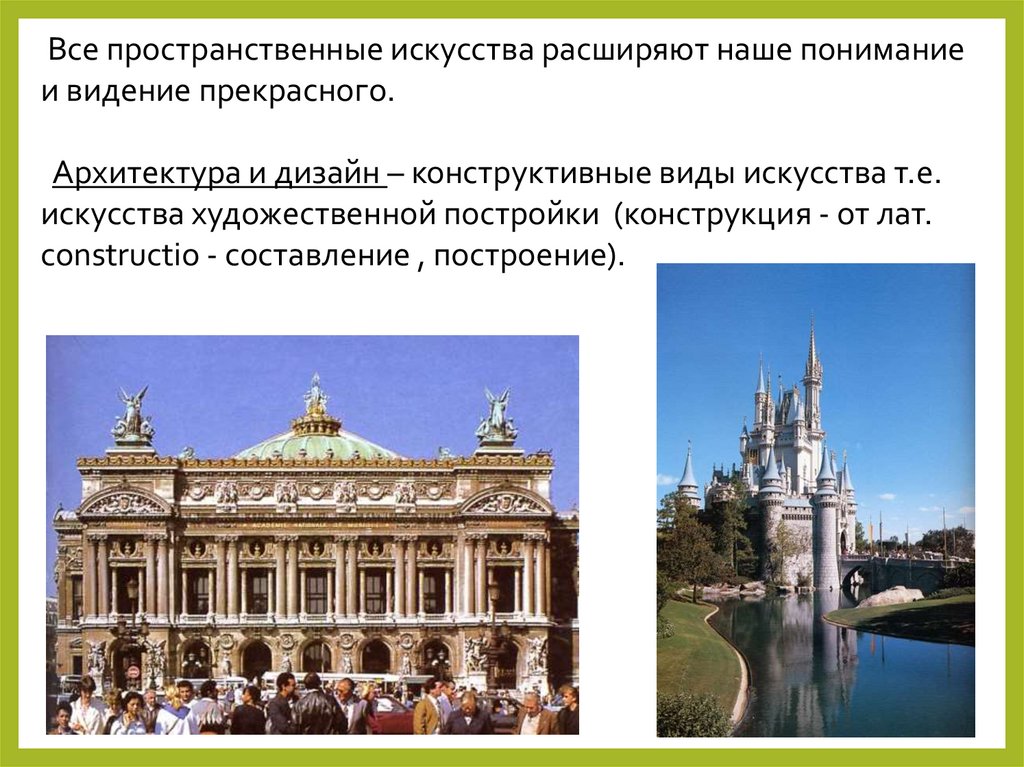 Все пространственные искусства расширяют наше понимание и видение прекрасного.

Архитектура и дизайн – конструктивные виды искусства т.е. искусства художественной постройки (конструкция - от лат. constructio - составление , построение).